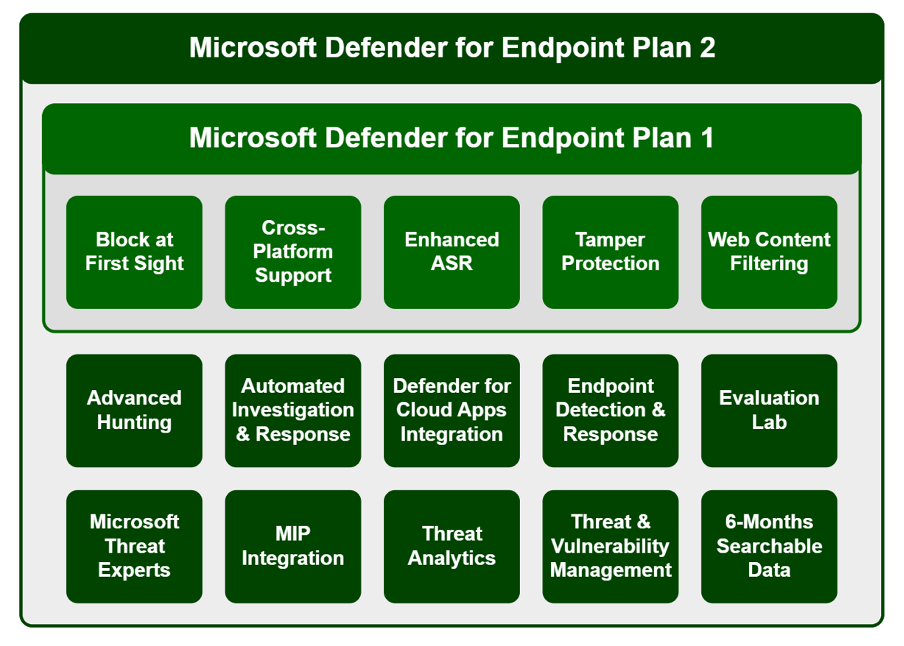 Microsoft Defender for Endpoint Plan 2

Microsoft Defender for Endpoint Plan 1

Block at First Sight

Cross-Platform Support

Enhanced ASR

Tamper Protection

Web Content Filtering

Advanced Hunting

Automated Investigation & Response

Defender for Cloud Apps Integration

Endpoint Detection & Response

Evaluation Lab

Microsoft Threat Experts

MIP Integration

Threat Analytics

Threat & Vulnerability Management

6-Months Searchable Data